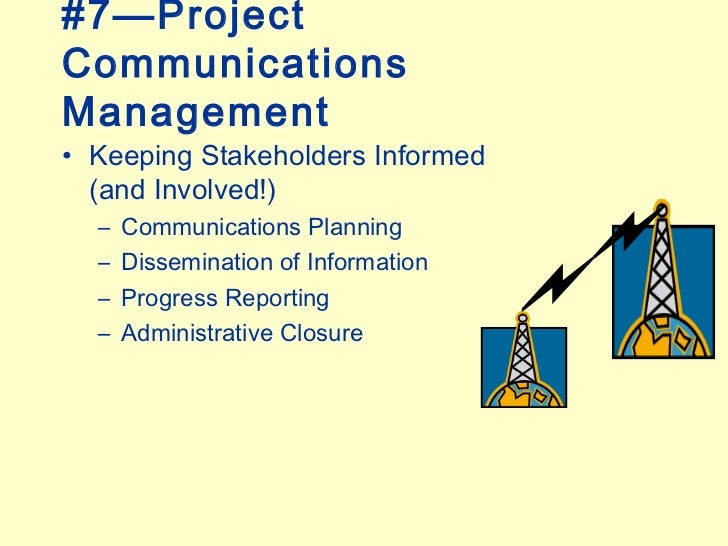 #7—Project Communications Management

• Keeping Stakeholders Informed (and Involved!)
– Communications Planning
– Dissemination of Information
– Progress Reporting
– Administrative Closure